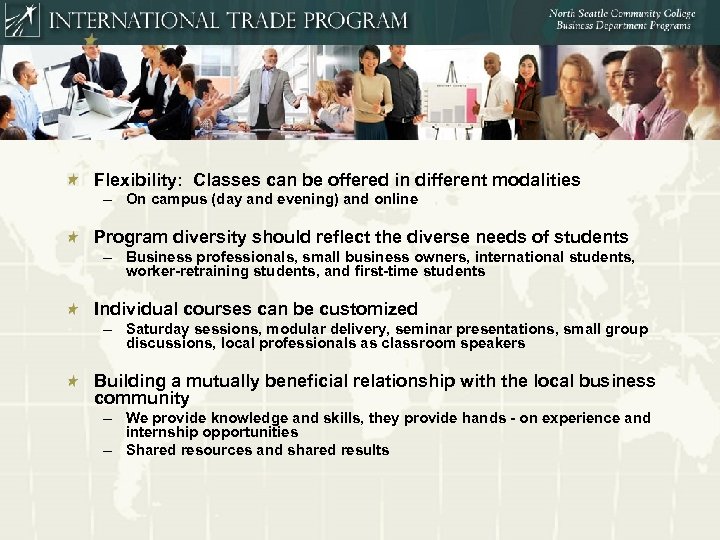 INTERNATIONAL TRADE PROGRAM

North Seattle Community College
Business Department Programs

Flexibility: Classes can be offered in different modalities
– On campus (day and evening) and online

Program diversity should reflect the diverse needs of students
– Business professionals, small business owners, international students, worker-retraining students, and first-time students

Individual courses can be customized
– Saturday sessions, modular delivery, seminar presentations, small group discussions, local professionals as classroom speakers

Building a mutually beneficial relationship with the local business community
– We provide knowledge and skills, they provide hands - on experience and internship opportunities
– Shared resources and shared results